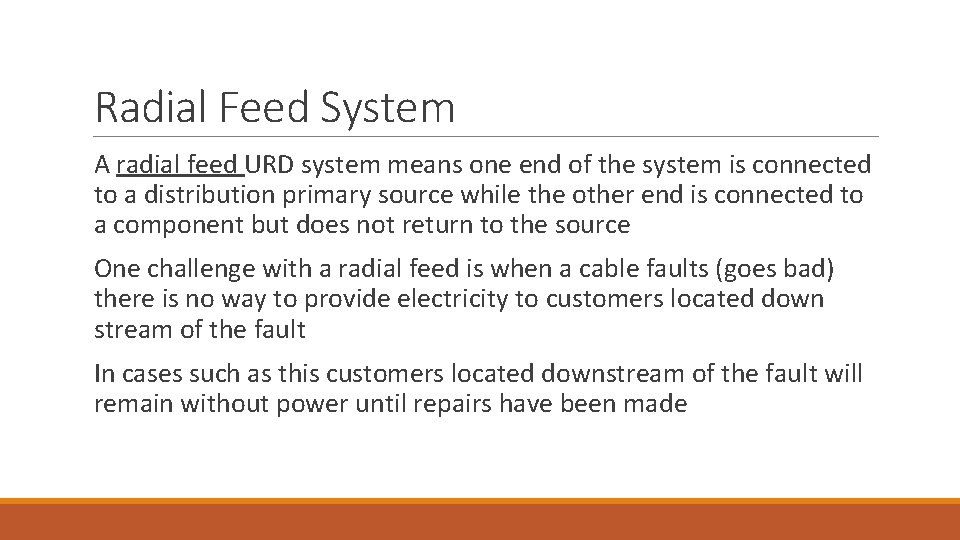 Radial Feed System

A radial feed URD system means one end of the system is connected to a distribution primary source while the other end is connected to a component but does not return to the source

One challenge with a radial feed is when a cable faults (goes bad) there is no way to provide electricity to customers located down stream of the fault

In cases such as this customers located downstream of the fault will remain without power until repairs have been made